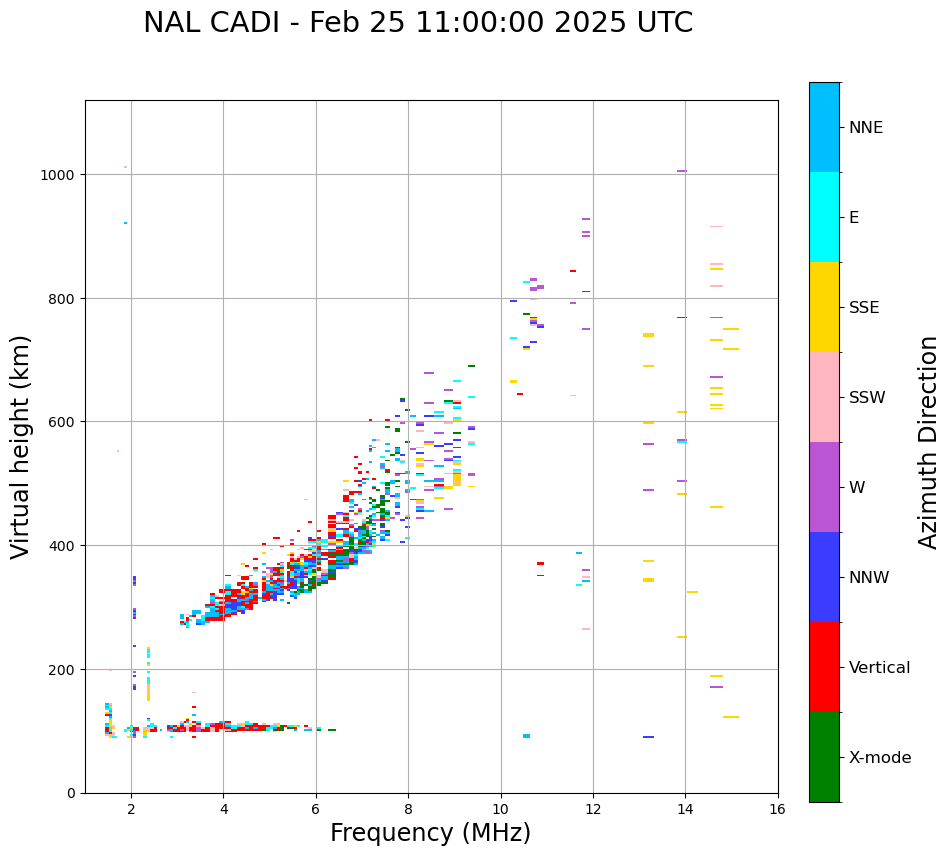 NAL CADI - Feb 25 11:00:00 2025 UTC

Virtual height (km)

1000
800
600
400
200
0

2
4
6
8
10
12
14
16

Frequency (MHz)

NNE
E
SSE
SSW
W
NNW
Vertical
X-mode

Azimuth Direction